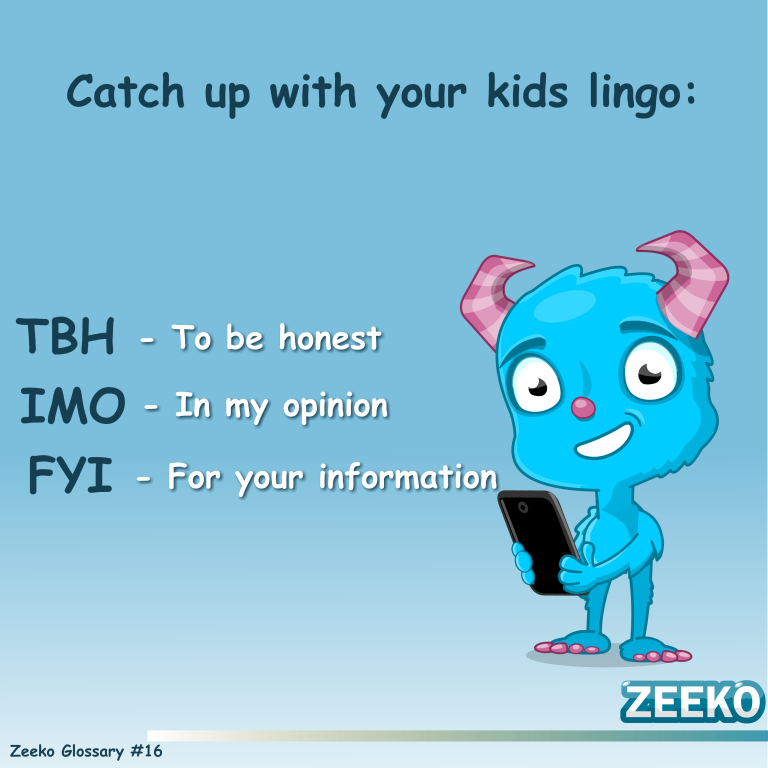 Catch up with your kids lingo:

TBH - To be honest
IMO - In my opinion
FYI - For your information

ZEEKO

Zeeko Glossary #16